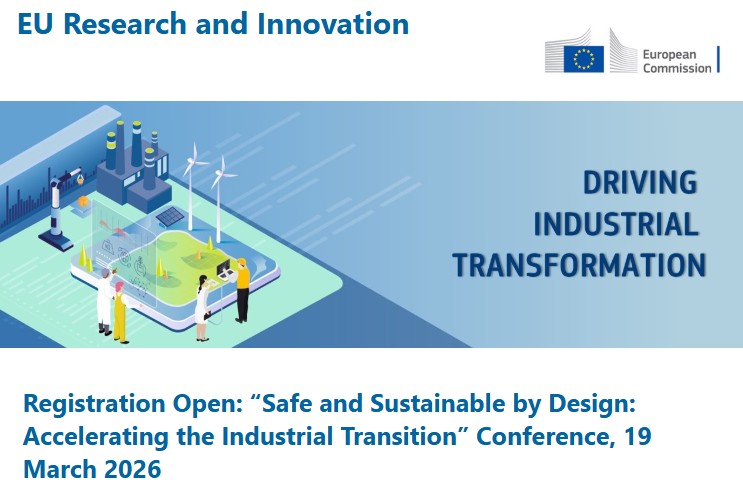 EU Research and Innovation

European Commission

DRIVING INDUSTRIAL TRANSFORMATION

Registration Open: “Safe and Sustainable by Design: Accelerating the Industrial Transition” Conference, 19 March 2026